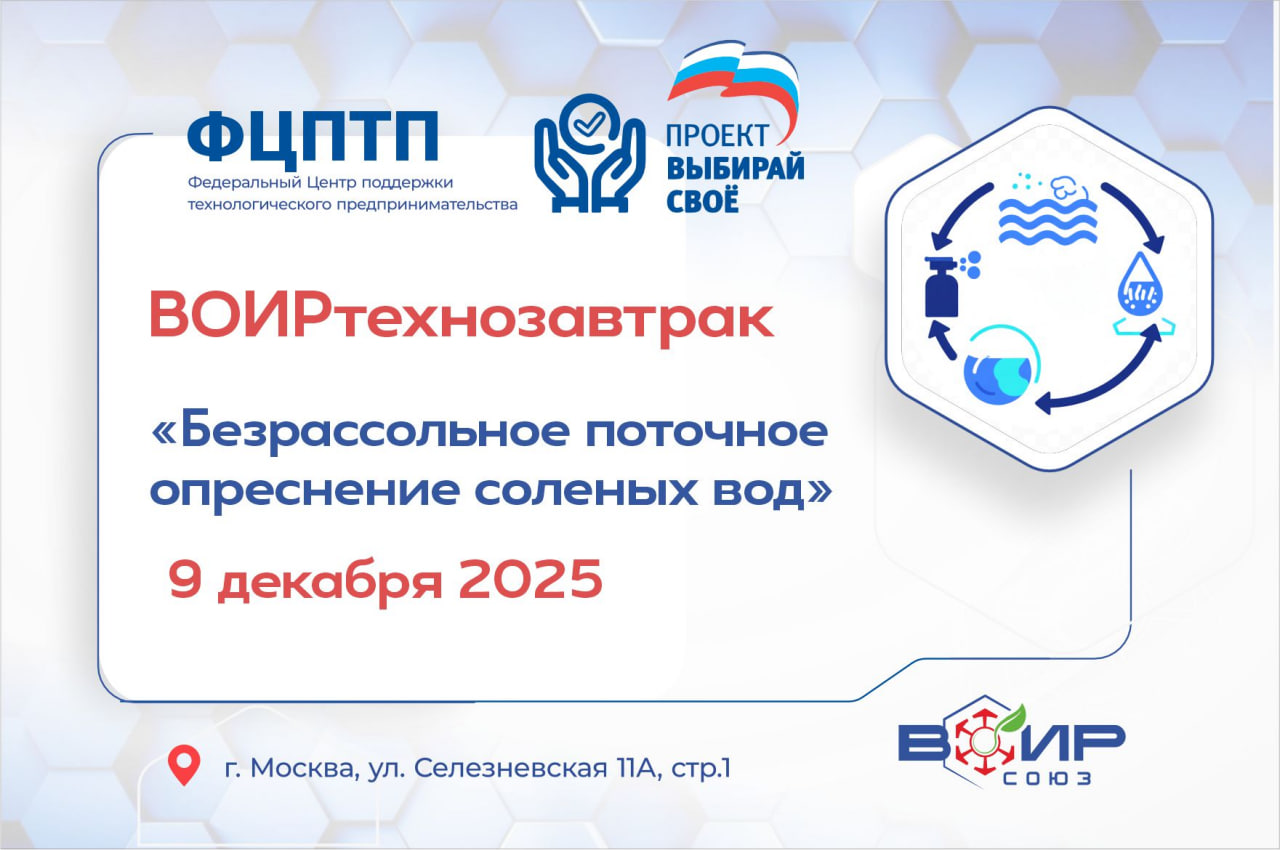 ФЦПТП
Федеральный Центр поддержки технологического предпринимательства

ПРОЕКТ
ВЫБИРАЙ
СВОЁ

ВОИРтехнозавтрак

«Безрассольное поточное опреснение соленых вод»

9 декабря 2025

г. Москва, ул. Селезневская 11А, стр.1

ВОИР
СОЮЗ